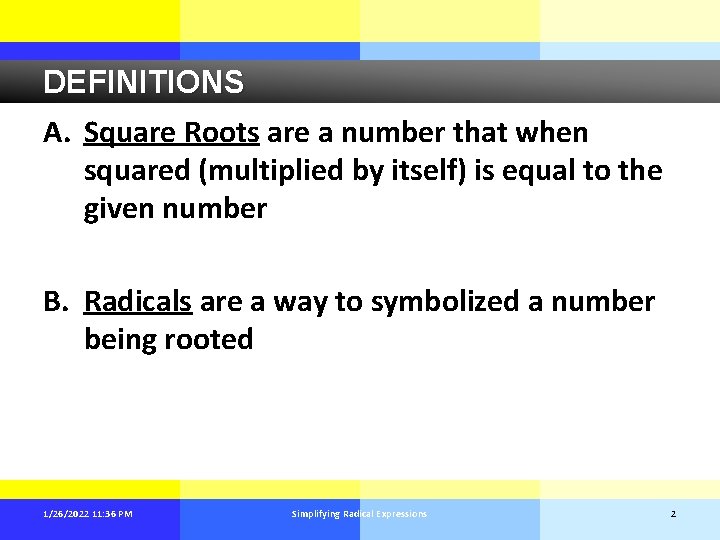 DEFINITIONS

A. Square Roots are a number that when squared (multiplied by itself) is equal to the given number

B. Radicals are a way to symbolized a number being rooted

1/26/2022 11:36 PM

Simplifying Radical Expressions

2